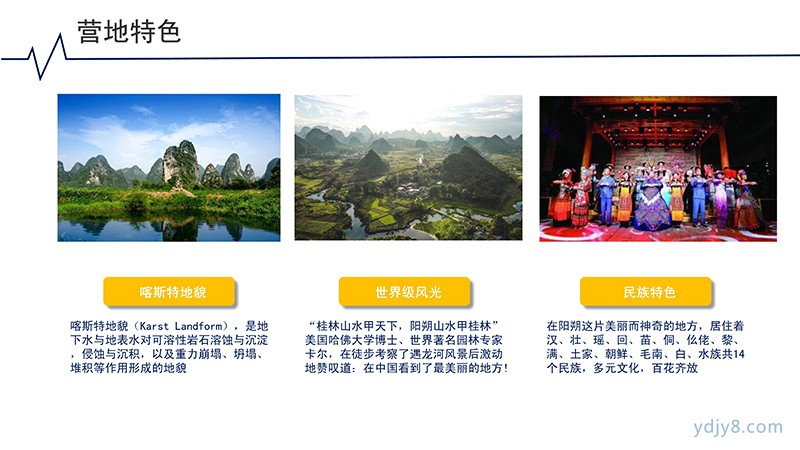 营地特色

喀斯特地貌

喀斯特地貌（Karst Landform），是地下水与地表水对可溶性岩石溶蚀与沉淀，侵蚀与沉积，以及重力崩塌、坍塌、堆积等作用形成的地貌

世界级风光

“桂林山水甲天下，阳朔山水甲桂林”美国哈佛大学博士、世界著名园林专家卡尔，在徒步考察了遇龙河风景后激动地赞叹道：在中国看到了最美丽的地方！

民族特色

在阳朔这片美丽而神奇的地方，居住着汉、壮、瑶、回、苗、侗、仫佬、黎、满、土家、朝鲜、毛南、白、水族共14个民族，多元文化，百花齐放

ydjy8.com